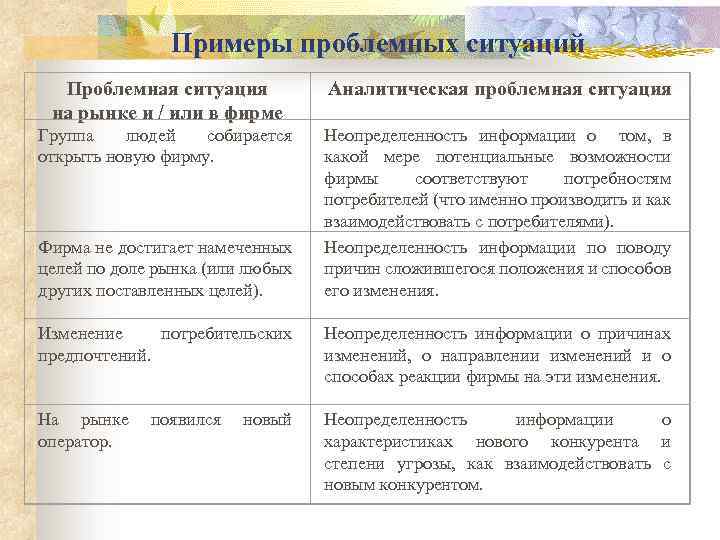 Примеры проблемных ситуаций

| Проблемная ситуация на рынке и / или в фирме | Аналитическая проблемная ситуация |
|---|---|
| Группа людей собирается открыть новую фирму. | Неопределенность информации о том, в какой мере потенциальные возможности фирмы соответствуют потребностям потребителей (что именно производить и как взаимодействовать с потребителями). |
| Фирма не достигает намеченных целей по доле рынка (или любых других поставленных целей). | Неопределенность информации по поводу причин сложившегося положения и способов его изменения. |
| Изменение потребительских предпочтений. | Неопределенность информации о причинах изменений, о направлении изменений и о способах реакции фирмы на эти изменения. |
| На рынке появился новый оператор. | Неопределенность информации о характеристиках нового конкурента и степени угрозы, как взаимодействовать с новым конкурентом. |